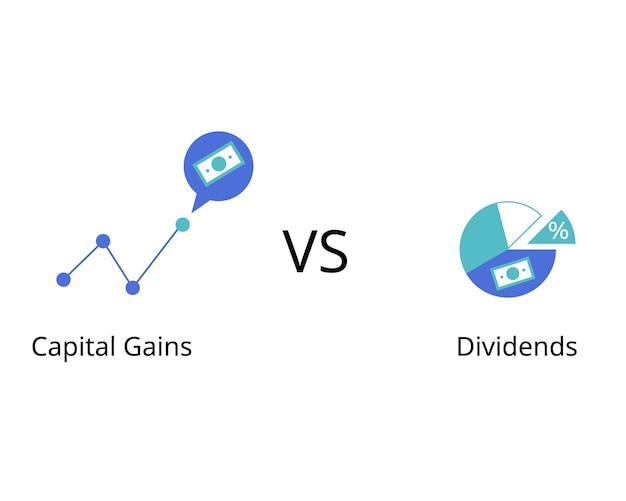 VS

%

Capital Gains

Dividends